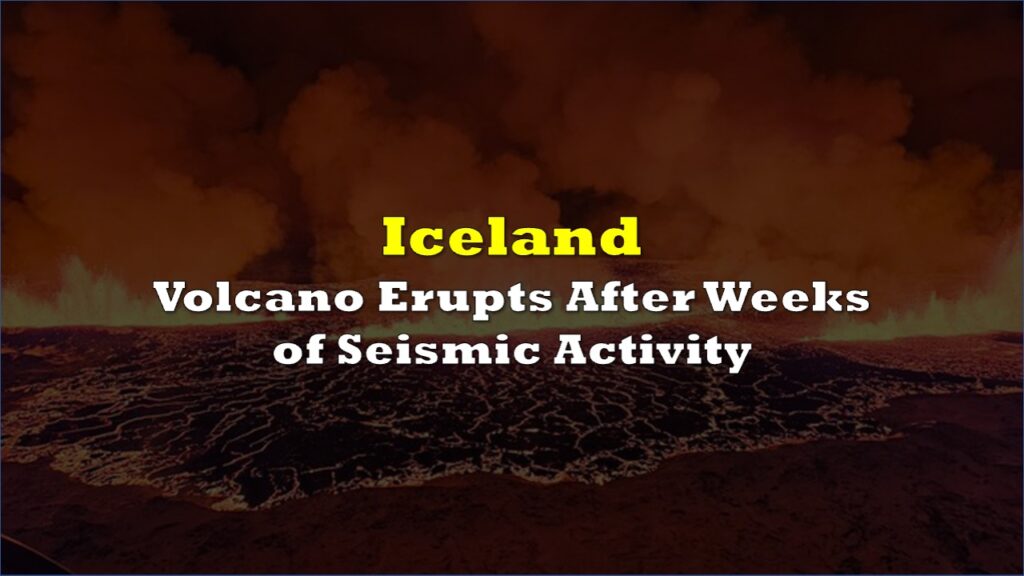 Iceland

Volcano Erupts After Weeks of Seismic Activity